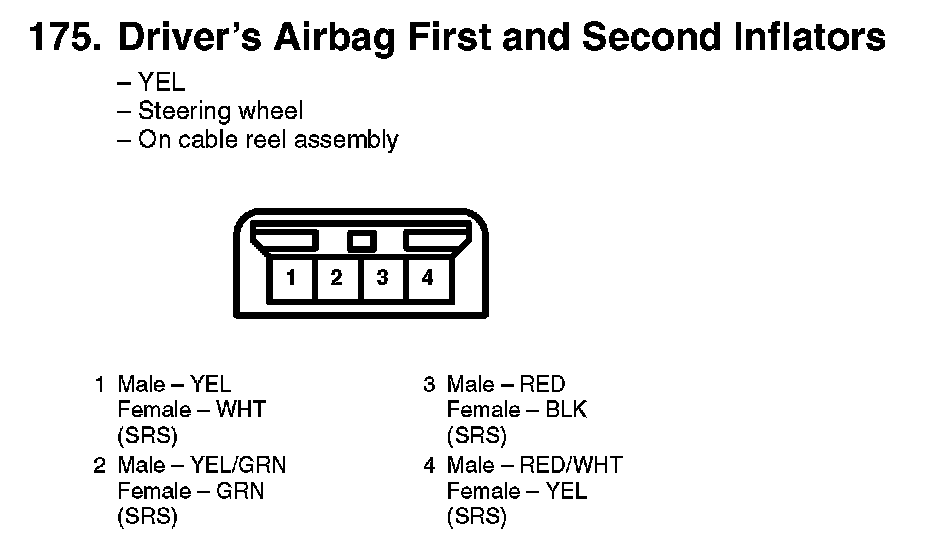 175. Driver's Airbag First and Second Inflators

– YEL
– Steering wheel
– On cable reel assembly

1 2 3 4

1 Male – YEL
Female – WHT
(SRS)

2 Male – YEL/GRN
Female – GRN
(SRS)

3 Male – RED
Female – BLK
(SRS)

4 Male – RED/WHT
Female – YEL
(SRS)